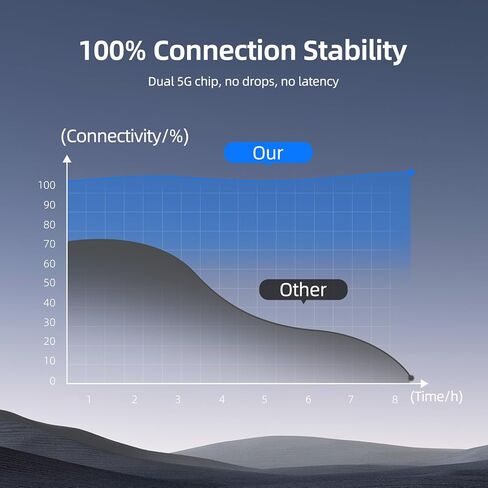 100% Connection Stability

Dual 5G chip, no drops, no latency

(Connectivity/%)

Our

100
90
80
70
60
50
40
30
20
10
0

Other

1 2 3 4 5 6 7 8 (Time/h)